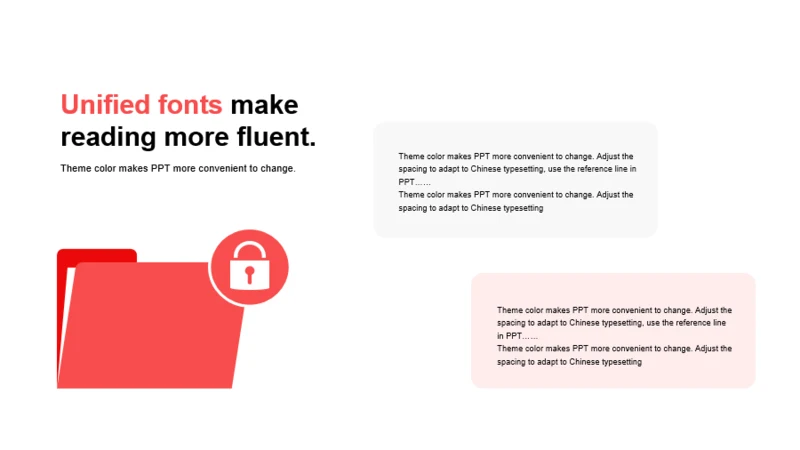 Unified fonts make reading more fluent.

Theme color makes PPT more convenient to change.

Theme color makes PPT more convenient to change. Adjust the spacing to adapt to Chinese typesetting, use the reference line in PPT……
Theme color makes PPT more convenient to change. Adjust the spacing to adapt to Chinese typesetting

Theme color makes PPT more convenient to change. Adjust the spacing to adapt to Chinese typesetting, use the reference line in PPT……
Theme color makes PPT more convenient to change. Adjust the spacing to adapt to Chinese typesetting